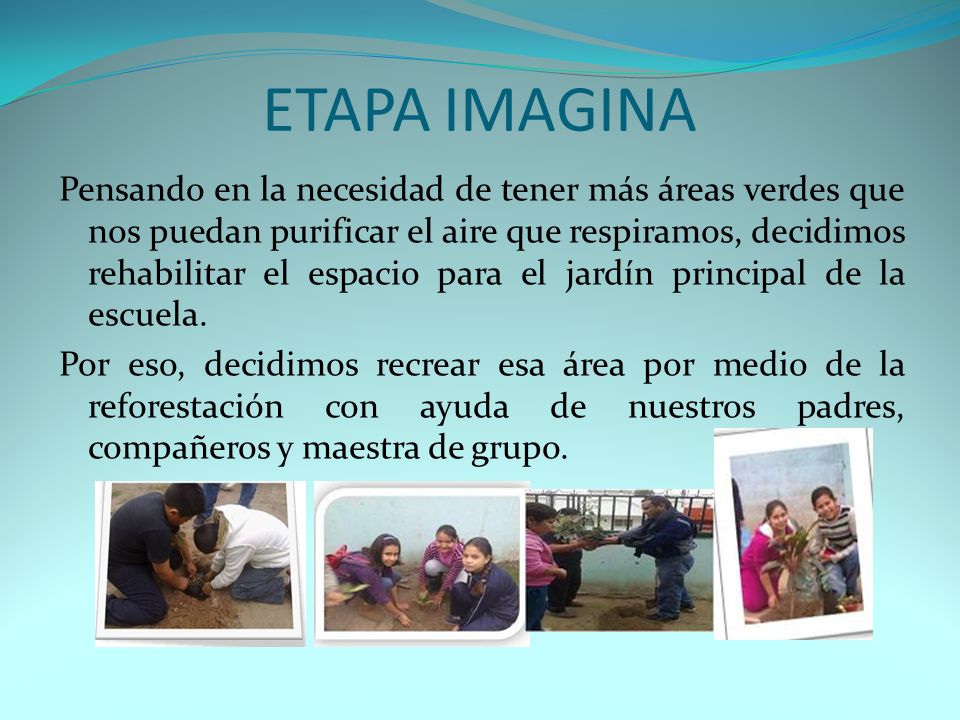 ETAPA IMAGINA

Pensando en la necesidad de tener más áreas verdes que nos puedan purificar el aire que respiramos, decidimos rehabilitar el espacio para el jardín principal de la escuela.

Por eso, decidimos recrear esa área por medio de la reforestación con ayuda de nuestros padres, compañeros y maestra de grupo.